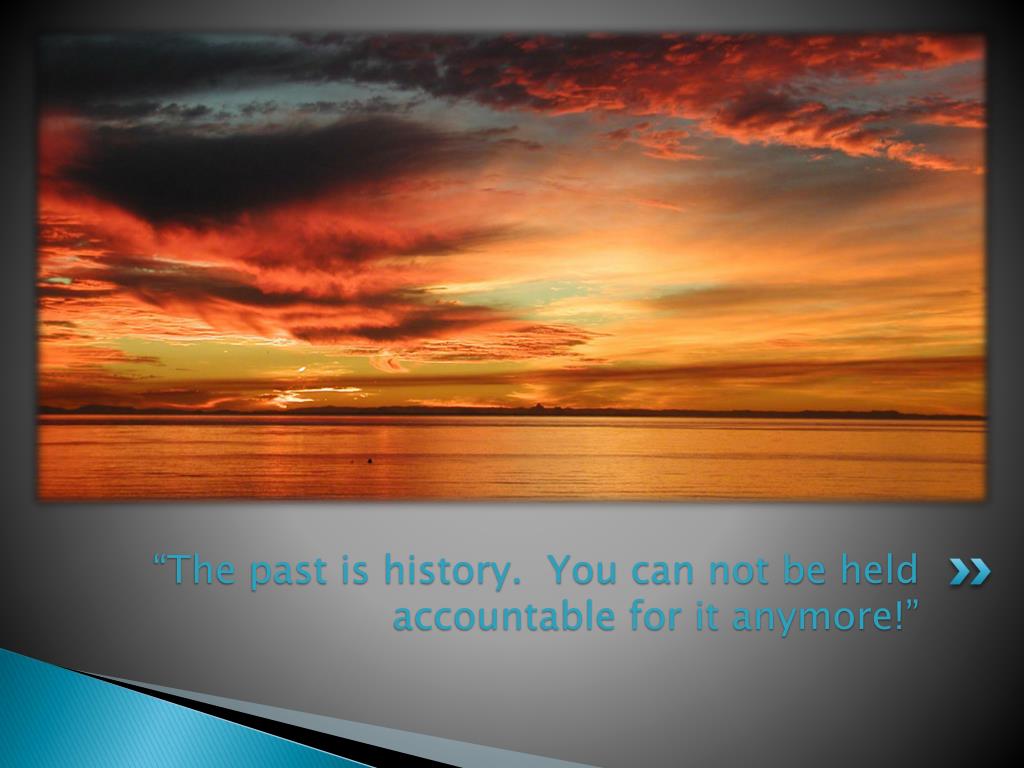 “The past is history. You can not be held accountable for it anymore!”